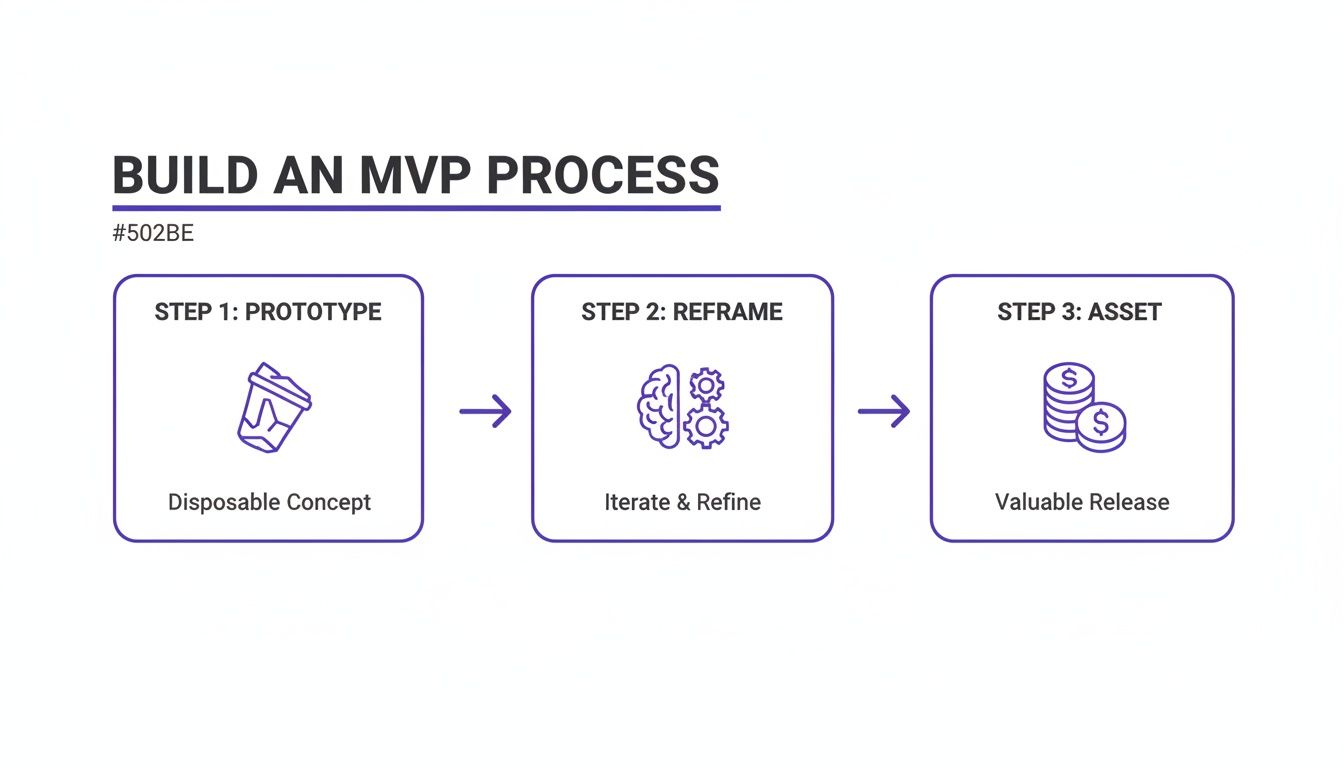 BUILD AN MVP PROCESS

#502BE

STEP 1: PROTOTYPE

Disposable Concept

STEP 2: REFRAME

Iterate & Refine

STEP 3: ASSET

$

$

Valuable Release